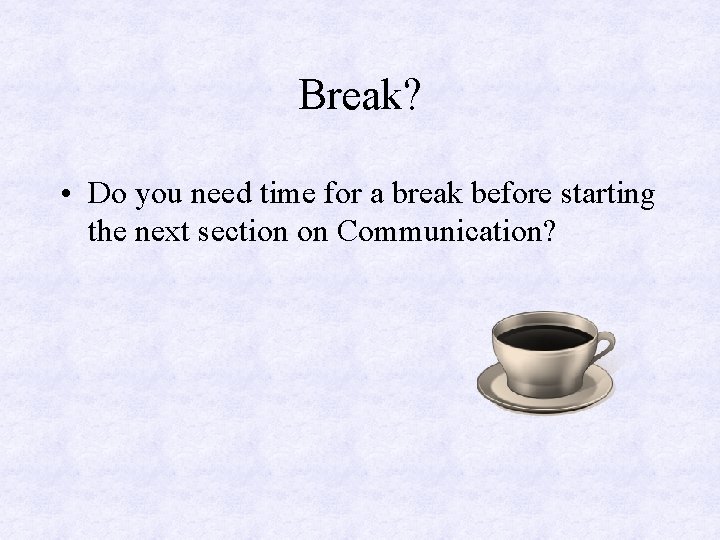 Break?

• Do you need time for a break before starting the next section on Communication?